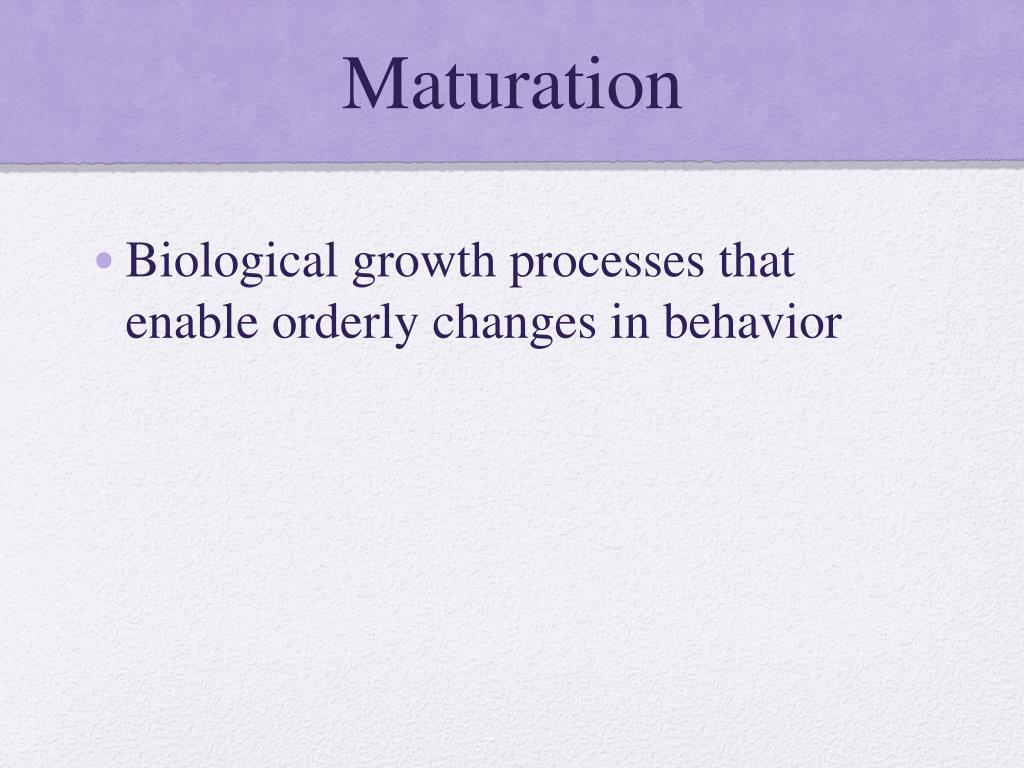 Maturation

• Biological growth processes that enable orderly changes in behavior